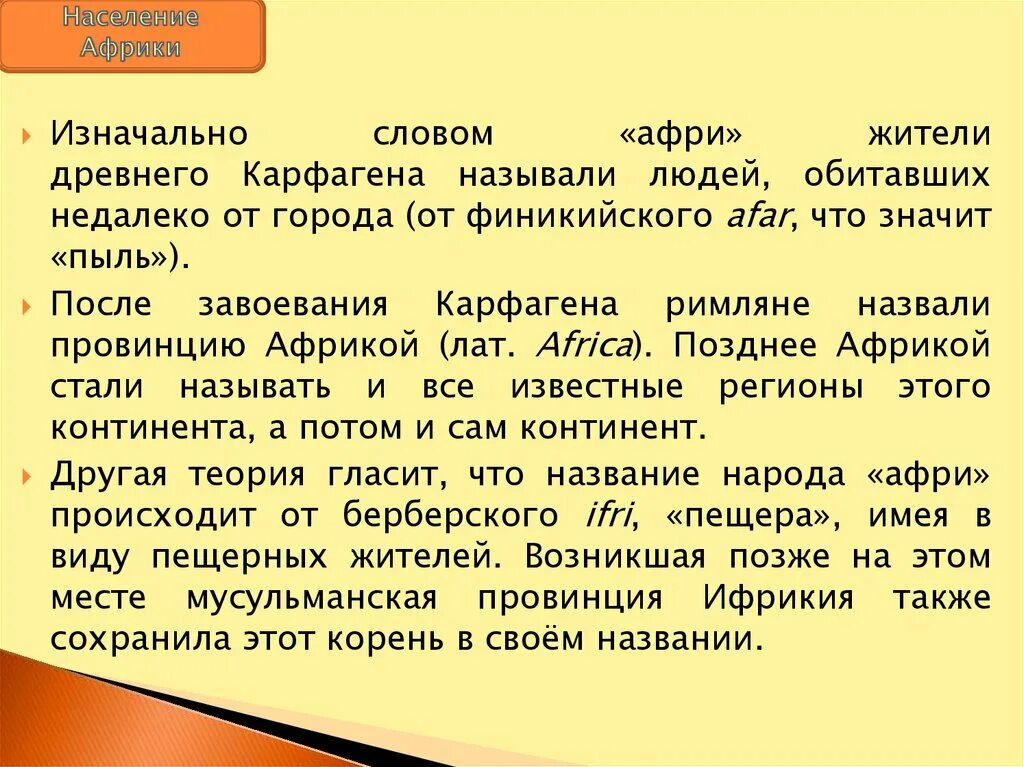 Население Африки

Изначально словом «афри» жители древнего Карфагена называли людей, обитавших недалеко от города (от финикийского afar, что значит «пыль»).

После завоевания Карфагена римляне назвали провинцию Африкой (лат. Africa). Позднее Африкой стали называть и все известные регионы этого континента, а потом и сам континент.

Другая теория гласит, что название народа «афри» происходит от берберского ifri, «пещера», имея в виду пещерных жителей. Возникшая позже на этом месте мусульманская провинция Ифрикия также сохранила этот корень в своём названии.